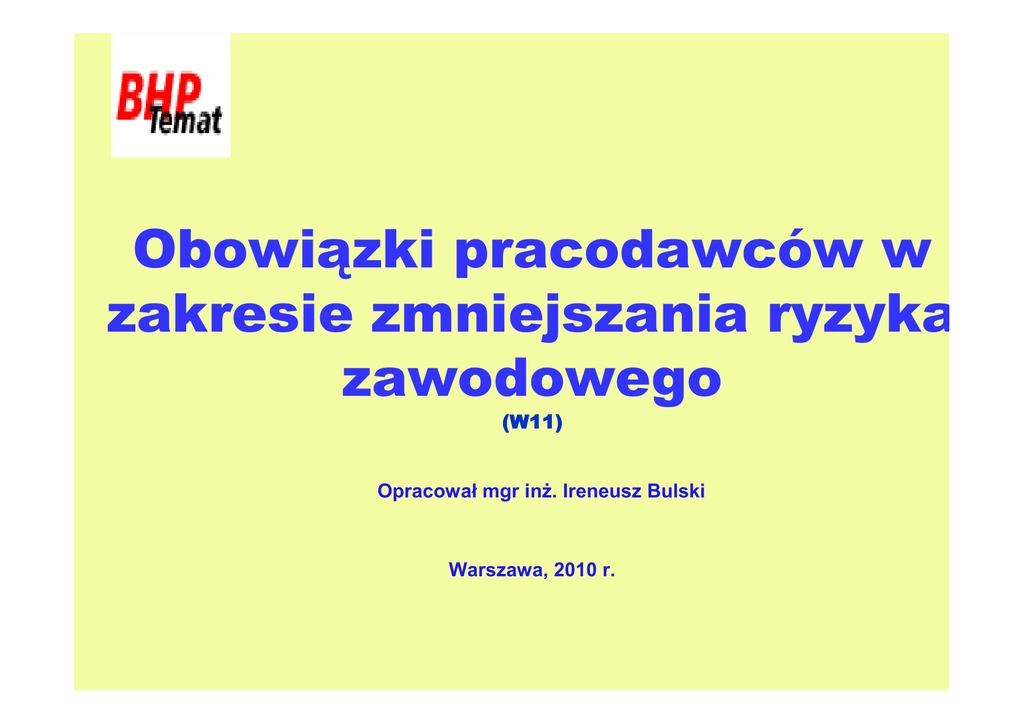 BHP Temat

Obowiązki pracodawców w zakresie zmniejszania ryzyka zawodowego
(W11)

Opracował mgr inż. Ireneusz Bulski

Warszawa, 2010 r.